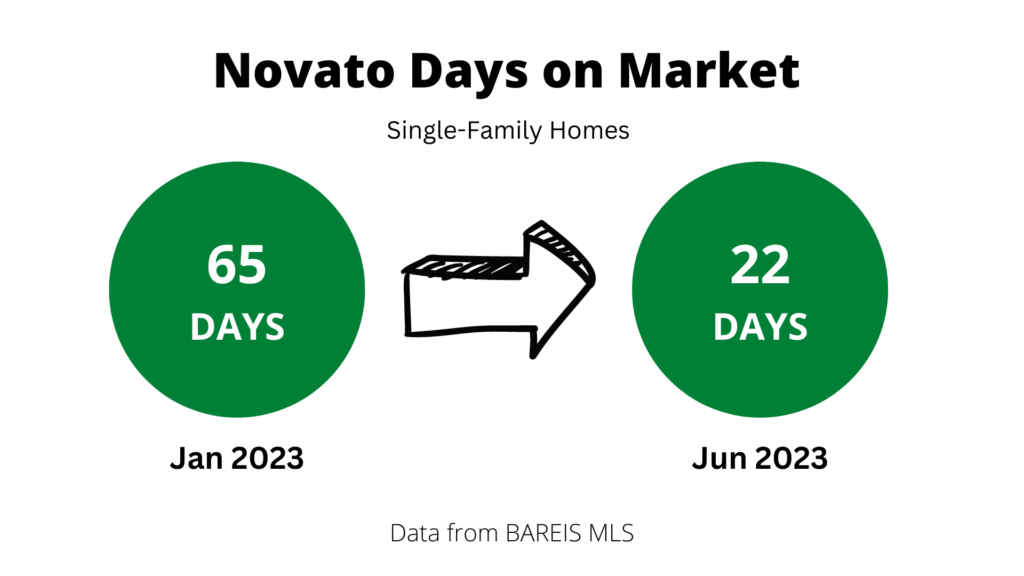 Novato Days on Market

Single-Family Homes

65
DAYS

Jan 2023

22
DAYS

Jun 2023

Data from BAREIS MLS